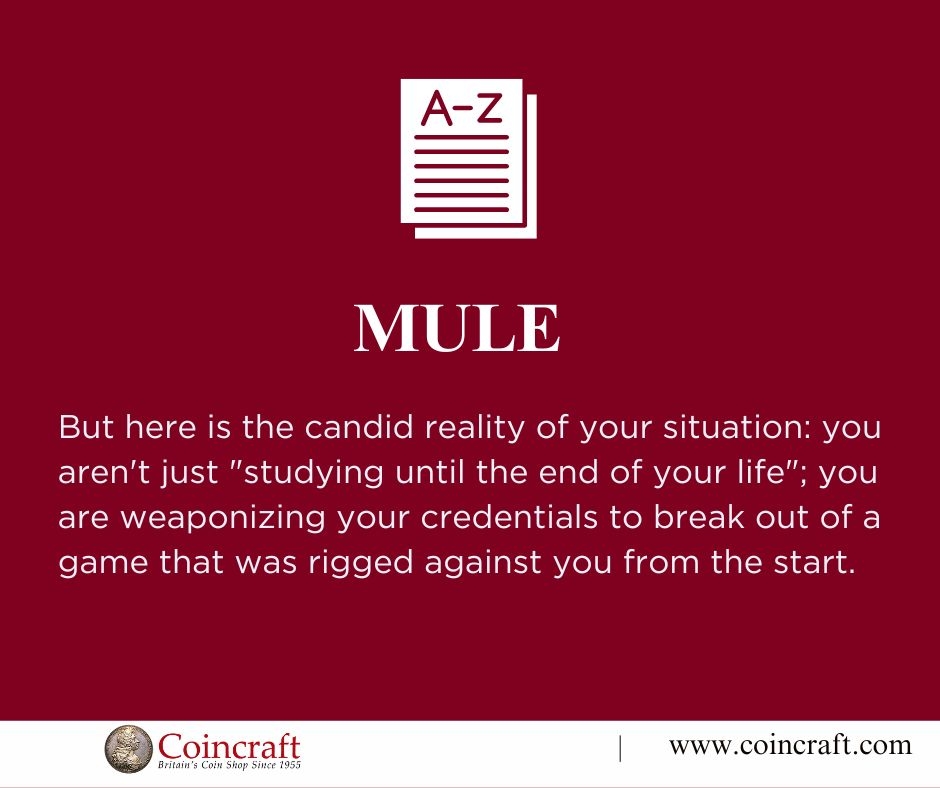 A-Z

MULE

But here is the candid reality of your situation: you aren't just "studying until the end of your life"; you are weaponizing your credentials to break out of a game that was rigged against you from the start.

Coincraft
Britain's Coin Shop Since 1955

|

www.coincraft.com